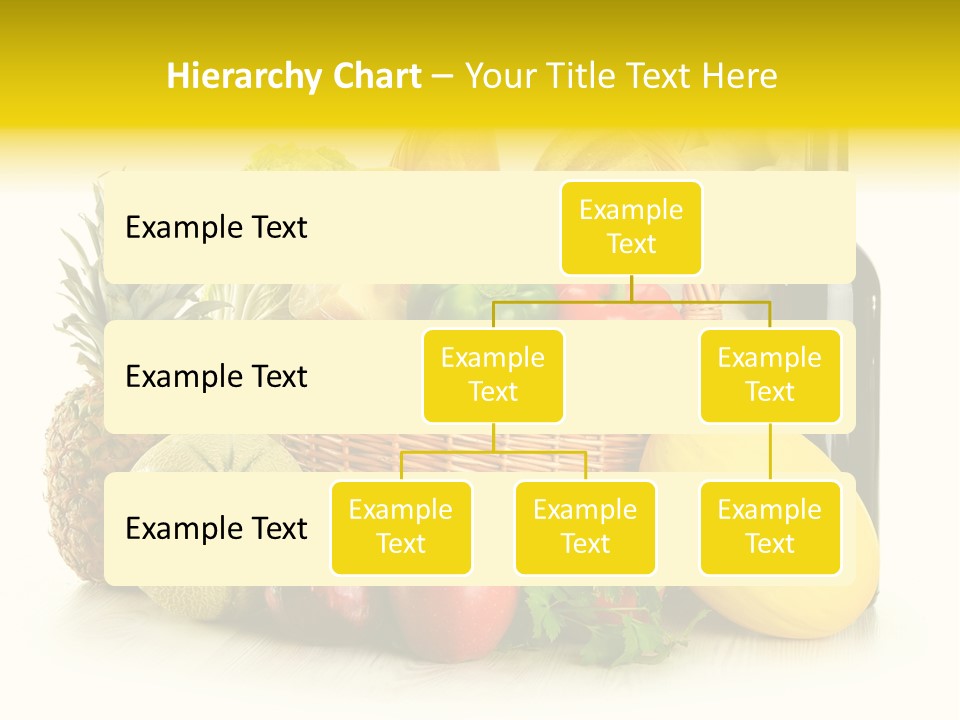 Hierarchy Chart – Your Title Text Here

Example Text

Example Text

Example Text

Example Text

Example Text

Example Text

Example Text

Example Text

Example Text